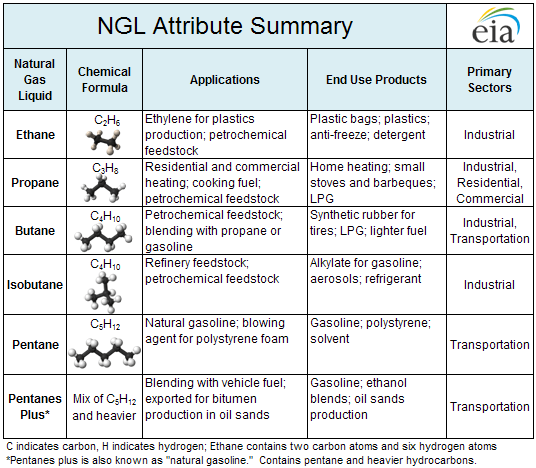 NGL Attribute Summary

eia

| Natural Gas Liquid | Chemical Formula | Applications | End Use Products | Primary Sectors |
|---|---|---|---|---|
| Ethane | $C_2H_6$ | Ethylene for plastics production; petrochemical feedstock | Plastic bags; plastics; anti-freeze; detergent | Industrial |
| Propane | $C_3H_8$ | Residential and commercial heating; cooking fuel; petrochemical feedstock | Home heating; small stoves and barbeques; LPG | Industrial, Residential, Commercial |
| Butane | $C_4H_{10}$ | Petrochemical feedstock; blending with propane or gasoline | Synthetic rubber for tires; LPG; lighter fuel | Industrial, Transportation |
| Isobutane | $C_4H_{10}$ | Refinery feedstock; petrochemical feedstock | Alkylate for gasoline; aerosols; refrigerant | Industrial |
| Pentane | $C_5H_{12}$ | Natural gasoline; blowing agent for polystyrene foam | Gasoline; polystyrene; solvent | Transportation |
| Pentanes Plus* | Mix of $C_5H_{12}$ and heavier | Blending with vehicle fuel; exported for bitumen production in oil sands | Gasoline; ethanol blends; oil sands production | Transportation |

C indicates carbon, H indicates hydrogen; Ethane contains two carbon atoms and six hydrogen atoms
*Pentanes plus is also known as "natural gasoline." Contains pentane and heavier hydrocarbons.